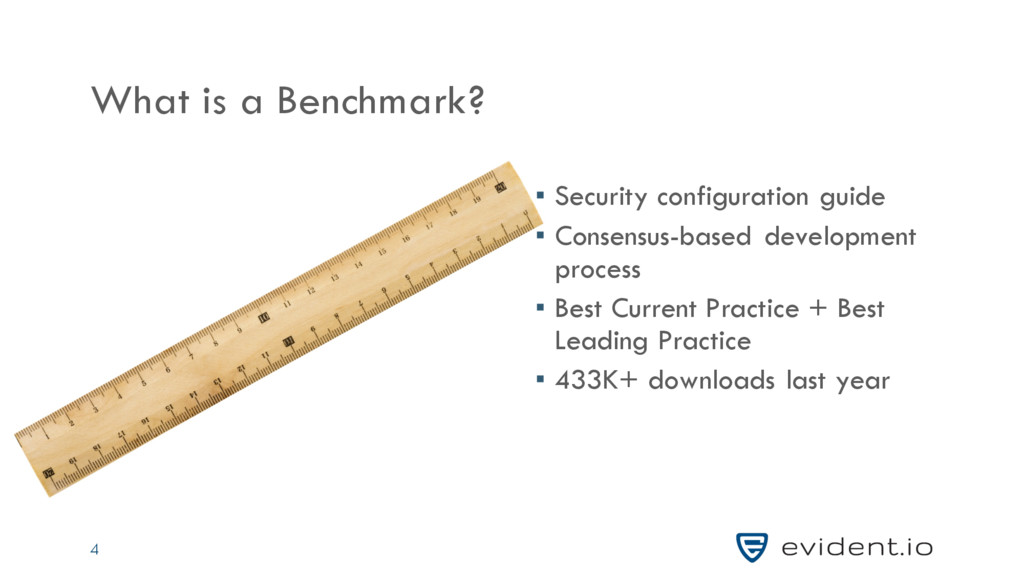 What is a Benchmark?

▪ Security configuration guide
▪ Consensus-based development process
▪ Best Current Practice + Best Leading Practice
▪ 433K+ downloads last year

4

evident.io